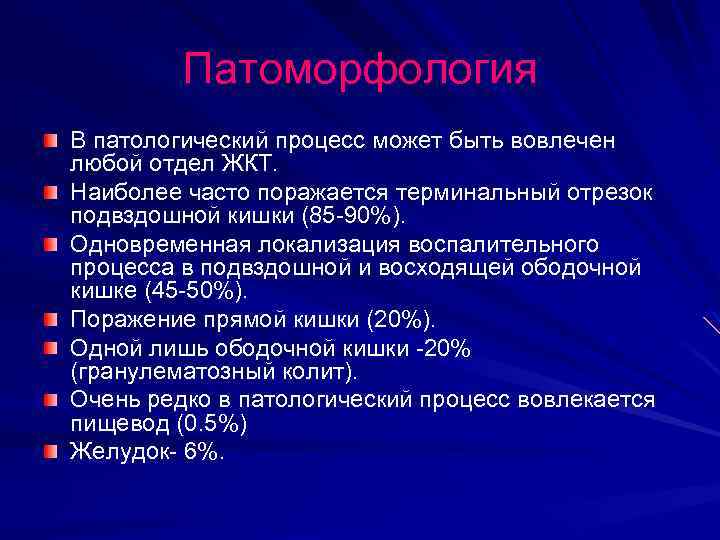 Патоморфология

В патологический процесс может быть вовлечен любой отдел ЖКТ.

Наиболее часто поражается терминальный отрезок подвздошной кишки (85-90%).

Одновременная локализация воспалительного процесса в подвздошной и восходящей ободочной кишке (45-50%).

Поражение прямой кишки (20%).

Одной лишь ободочной кишки -20% (гранулематозный колит).

Очень редко в патологический процесс вовлекается пищевод (0.5%)

Желудок- 6%.